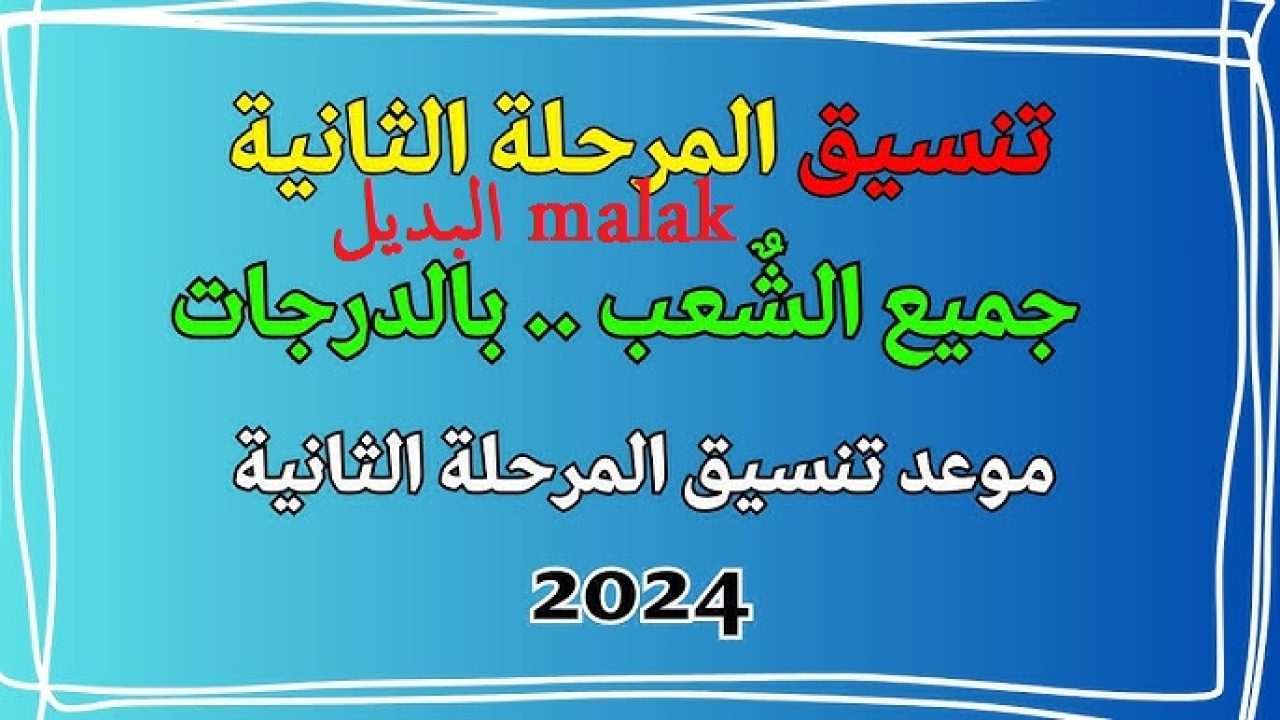 تنسيق المرحلة الثانية

البديل malak

جميع الشُعب .. بالدرجات

موعد تنسيق المرحلة الثانية

2024